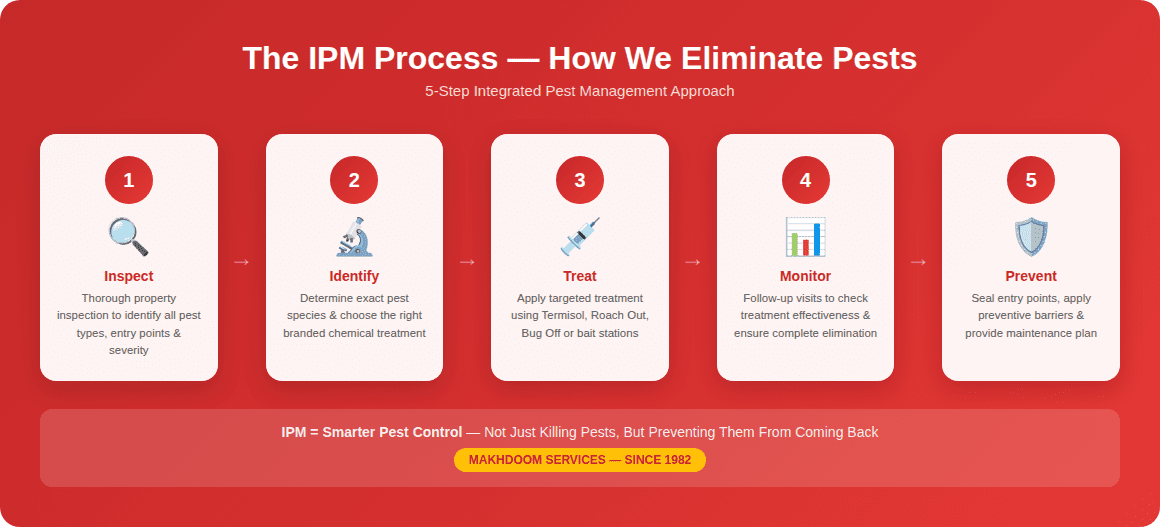 The IPM Process — How We Eliminate Pests

5-Step Integrated Pest Management Approach

1

Inspect

Thorough property inspection to identify all pest types, entry points & severity

→

2

Identify

Determine exact pest species & choose the right branded chemical treatment

→

3

Treat

Apply targeted treatment using Termisol, Roach Out, Bug Off or bait stations

→

4

Monitor

Follow-up visits to check treatment effectiveness & ensure complete elimination

→

5

Prevent

Seal entry points, apply preventive barriers & provide maintenance plan

IPM = Smarter Pest Control — Not Just Killing Pests, But Preventing Them From Coming Back

MAKHDOOM SERVICES — SINCE 1982